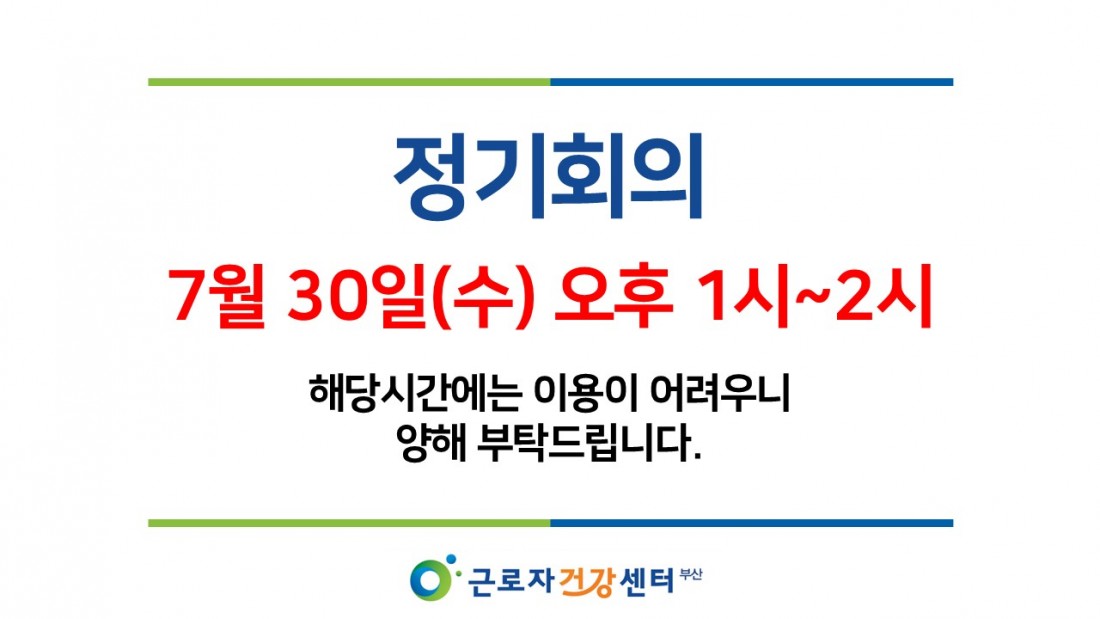 정기회의

7월 30일(수) 오후 1시~2시

해당시간에는 이용이 어려우니
양해 부탁드립니다.

근로자건강센터 부산